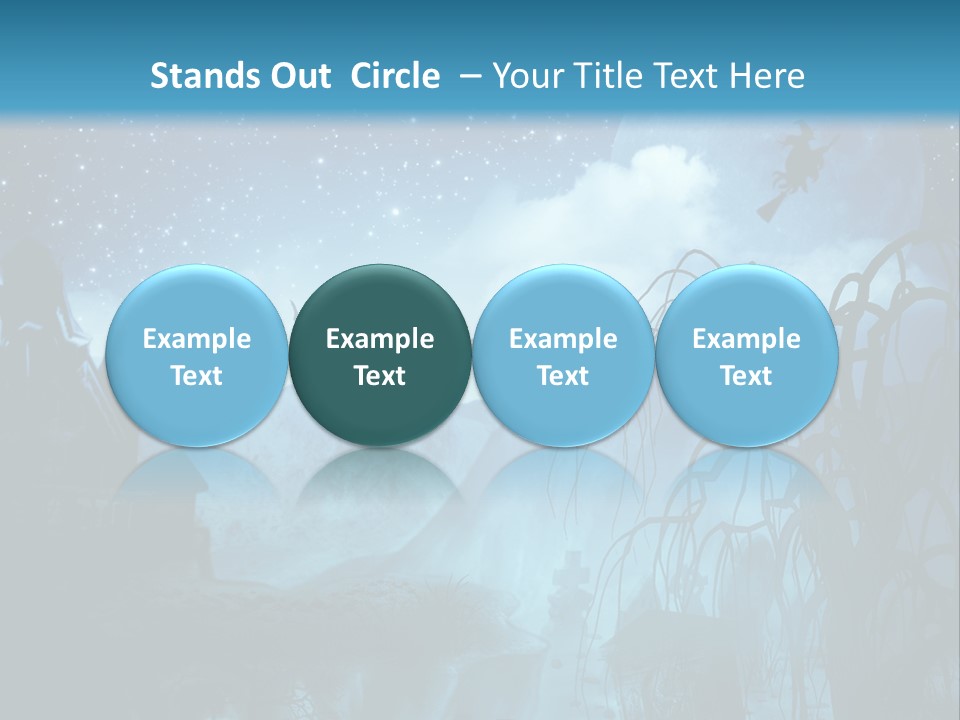 Stands Out Circle – Your Title Text Here

Example Text

Example Text

Example Text

Example Text